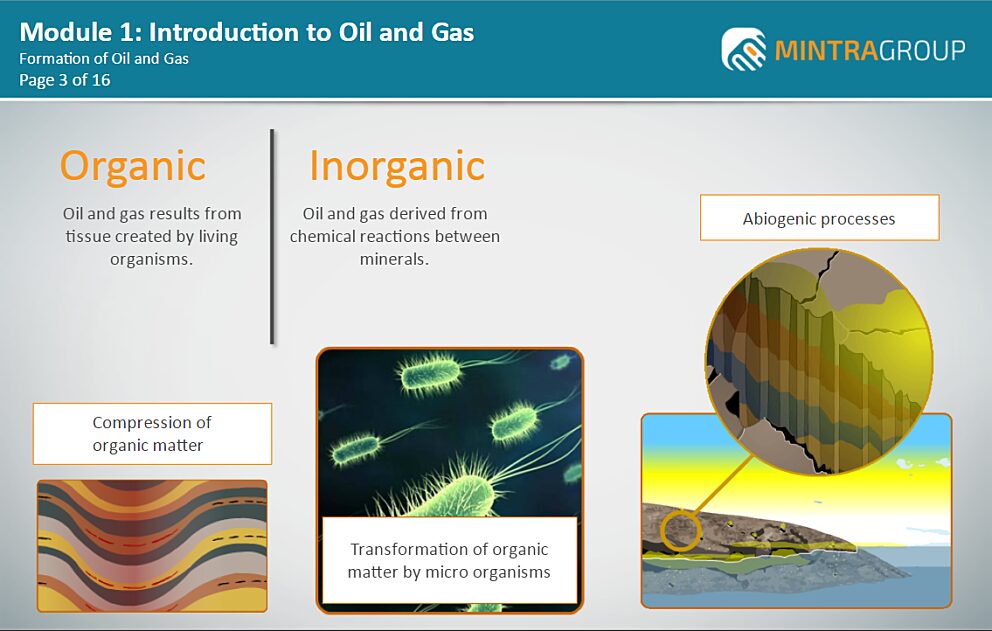 Module 1: Introduction to Oil and Gas
Formation of Oil and Gas
Page 3 of 16

MINTRAGROUP

Organic

Oil and gas results from tissue created by living organisms.

Inorganic

Oil and gas derived from chemical reactions between minerals.

Abiogenic processes

Compression of organic matter

Transformation of organic matter by micro organisms